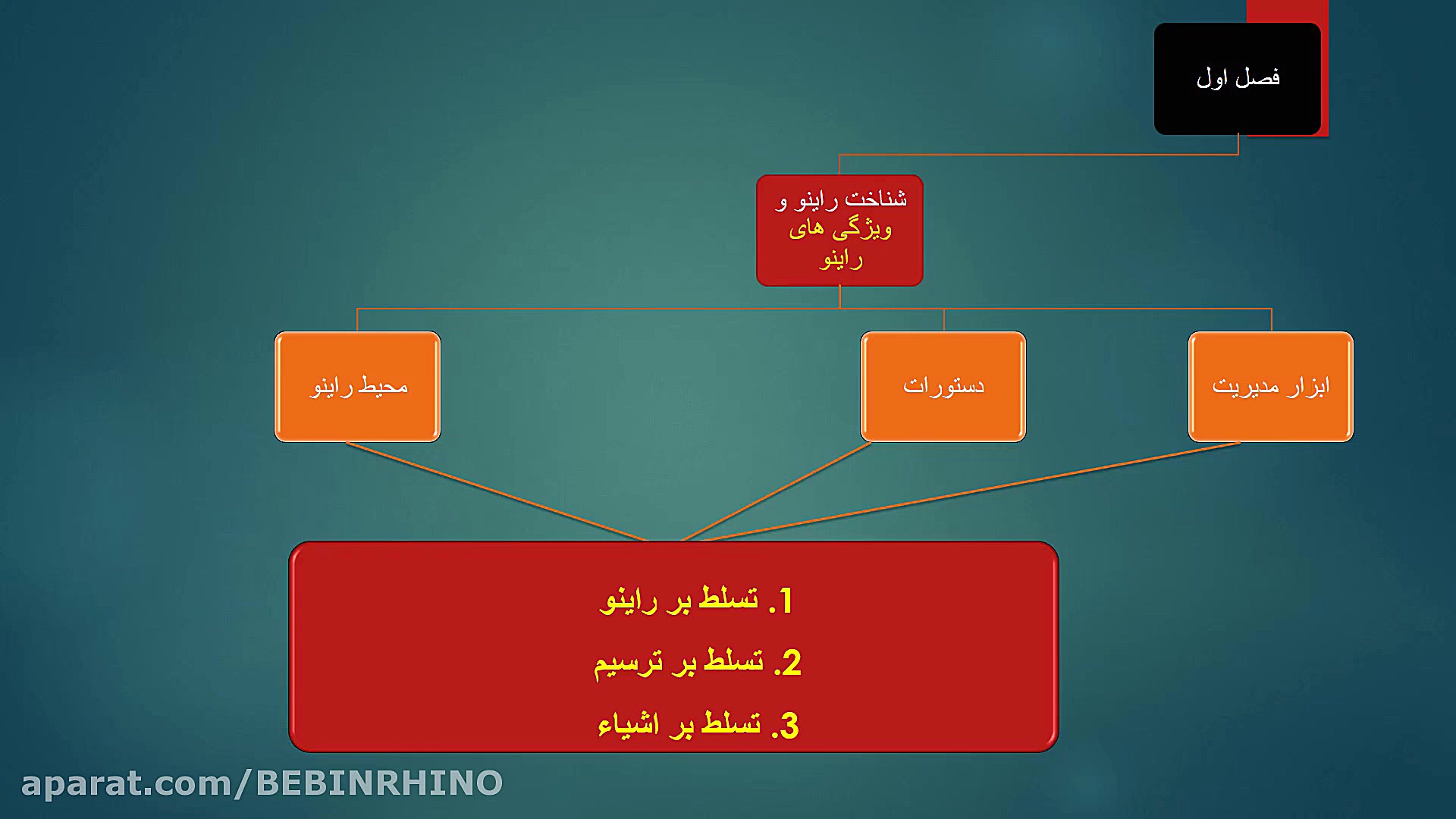 فصل اول

شناخت راینو و ویژگی های راینو

ابزار مدیریت

دستورات

محیط راینو

1. تسلط بر راینو
2. تسلط بر ترسیم
3. تسلط بر اشیاء

aparat.com/BEBINRHINO